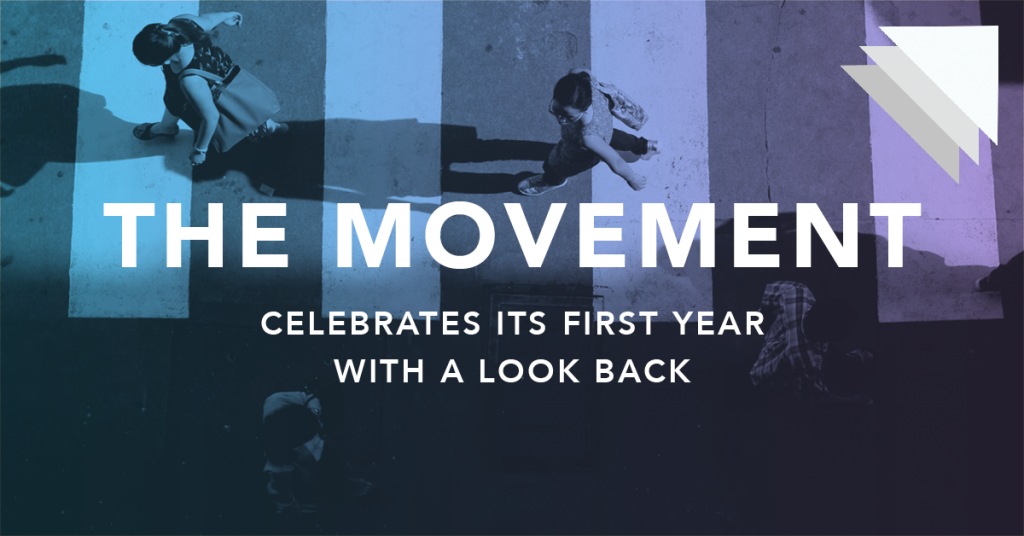 THE MOVEMENT

CELEBRATES ITS FIRST YEAR WITH A LOOK BACK